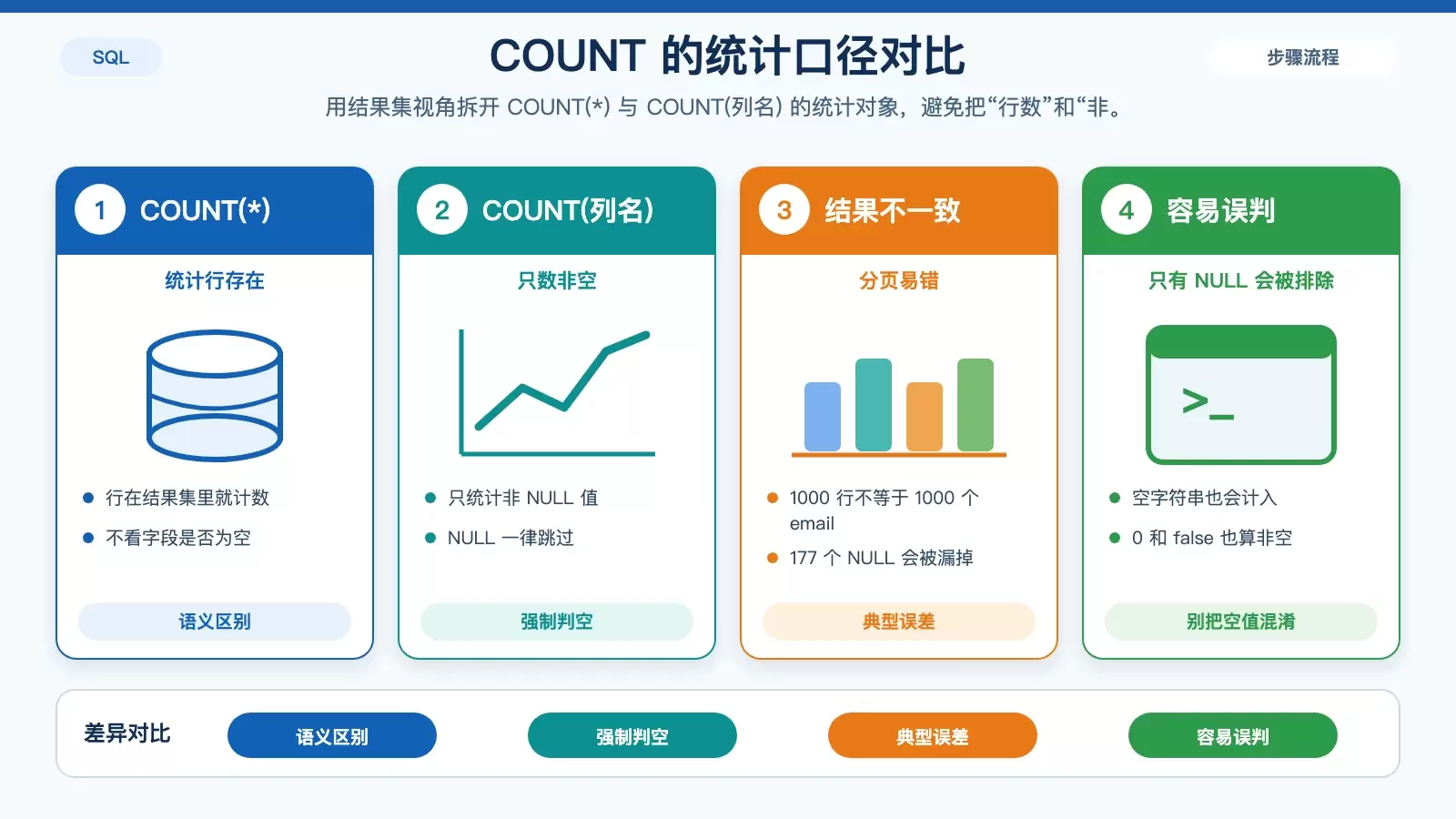 SQL

COUNT 的统计口径对比

步骤流程

用结果集视角拆开 COUNT(*) 与 COUNT(列名) 的统计对象，避免把“行数”和“非。

1 COUNT(*)

统计行存在

- 行在结果集里就计数
- 不看字段是否为空

语义区别

2 COUNT(列名)

只数非空

- 只统计非 NULL 值
- NULL 一律跳过

强制判空

3 结果不一致

分页易错

- 1000 行不等于 1000 个 email
- 177 个 NULL 会被漏掉

典型误差

4 容易误判

只有 NULL 会被排除

>_

- 空字符串也会计入
- 0 和 false 也算非空

别把空值混淆

差异对比

语义区别

强制判空

典型误差

容易误判